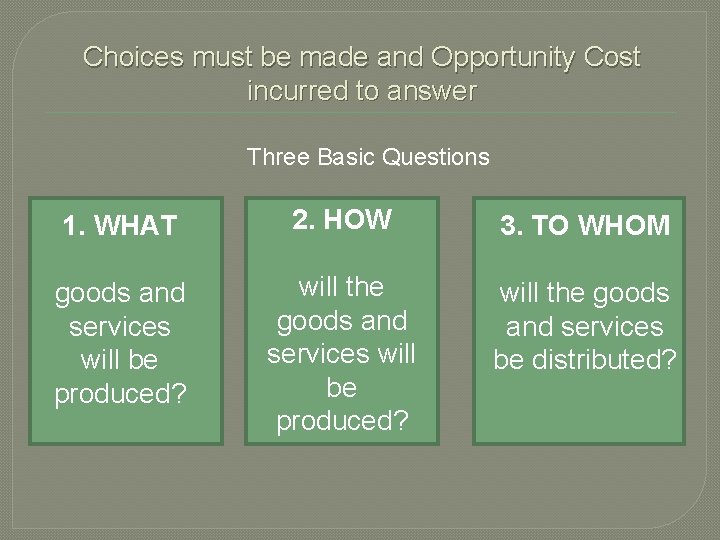 Choices must be made and Opportunity Cost incurred to answer

Three Basic Questions

1. WHAT

goods and services will be produced?

2. HOW

will the goods and services will be produced?

3. TO WHOM

will the goods and services be distributed?